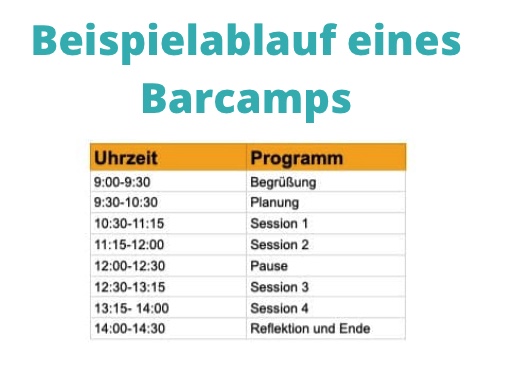 Beispielablauf eines Barcamps

| Uhrzeit | Programm |
|---|---|
| 9:00-9:30 | Begrüßung |
| 9:30-10:30 | Planung |
| 10:30-11:15 | Session 1 |
| 11:15-12:00 | Session 2 |
| 12:00-12:30 | Pause |
| 12:30-13:15 | Session 3 |
| 13:15- 14:00 | Session 4 |
| 14:00-14:30 | Reflektion und Ende |